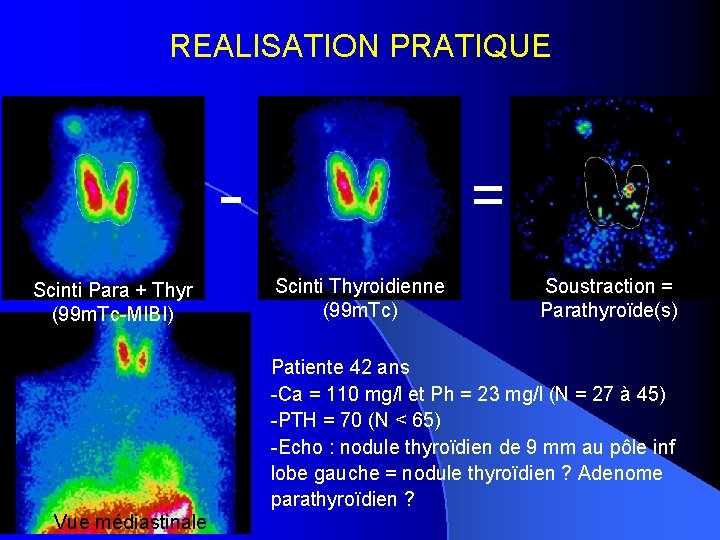 REALISATION PRATIQUE

Scinti Para + Thyr (99mTc-MIBI)

-

Scinti Thyroidienne (99mTc)

=

Soustraction = Parathyroïde(s)

Vue médiastinale

Patiente 42 ans
-Ca = 110 mg/l et Ph = 23 mg/l (N = 27 à 45)
-PTH = 70 (N < 65)
-Echo : nodule thyroïdien de 9 mm au pôle inf lobe gauche = nodule thyroïdien ? Adenome parathyroïdien ?